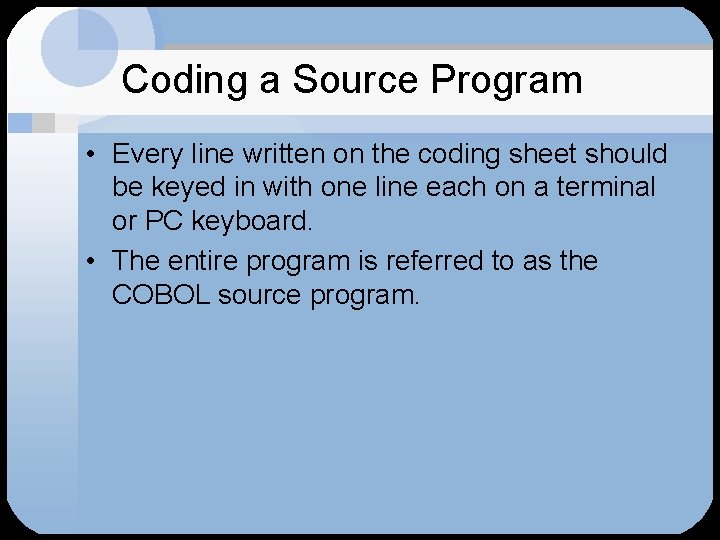 Coding a Source Program

• Every line written on the coding sheet should be keyed in with one line each on a terminal or PC keyboard.

• The entire program is referred to as the COBOL source program.